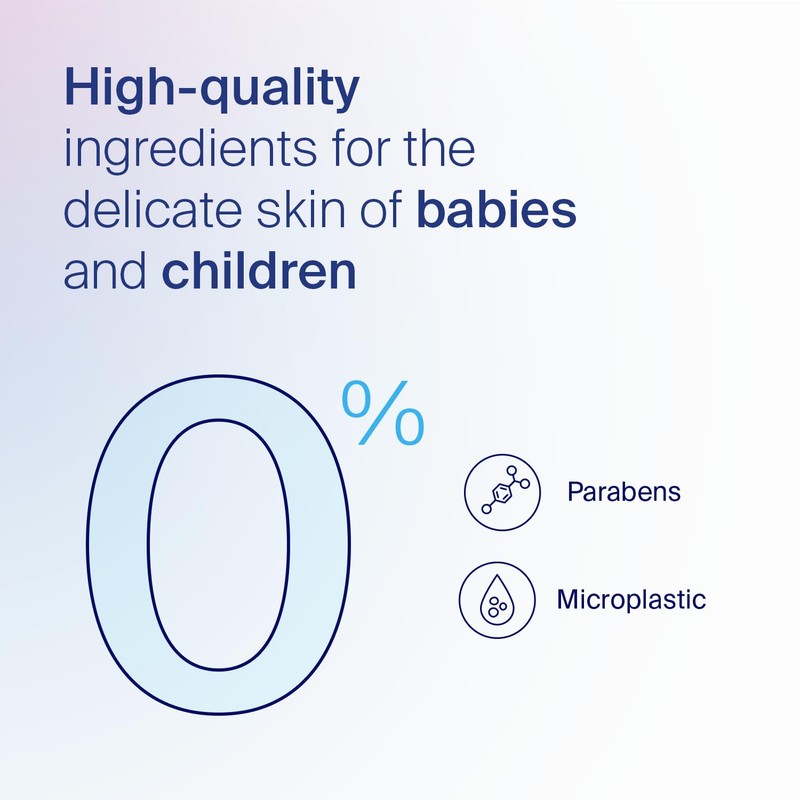 High-quality ingredients for the delicate skin of babies and children

0%

Parabens

Microplastic